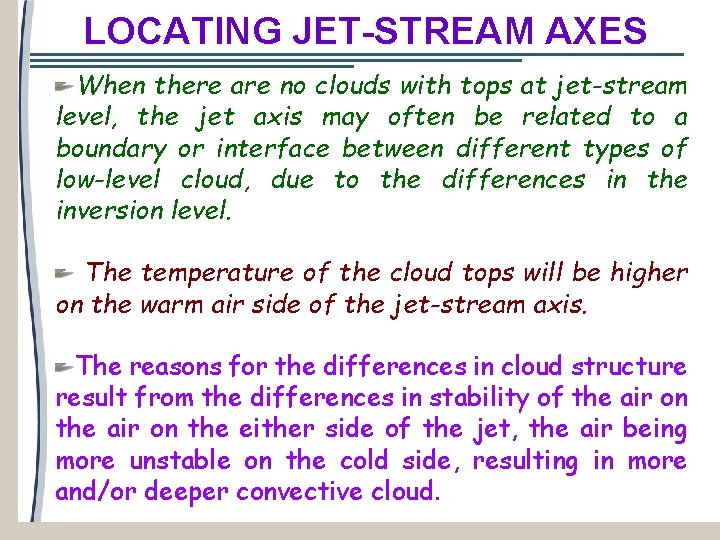 LOCATING JET-STREAM AXES

When there are no clouds with tops at jet-stream level, the jet axis may often be related to a boundary or interface between different types of low-level cloud, due to the differences in the inversion level.

The temperature of the cloud tops will be higher on the warm air side of the jet-stream axis.

The reasons for the differences in cloud structure result from the differences in stability of the air on the air on the either side of the jet, the air being more unstable on the cold side, resulting in more and/or deeper convective cloud.